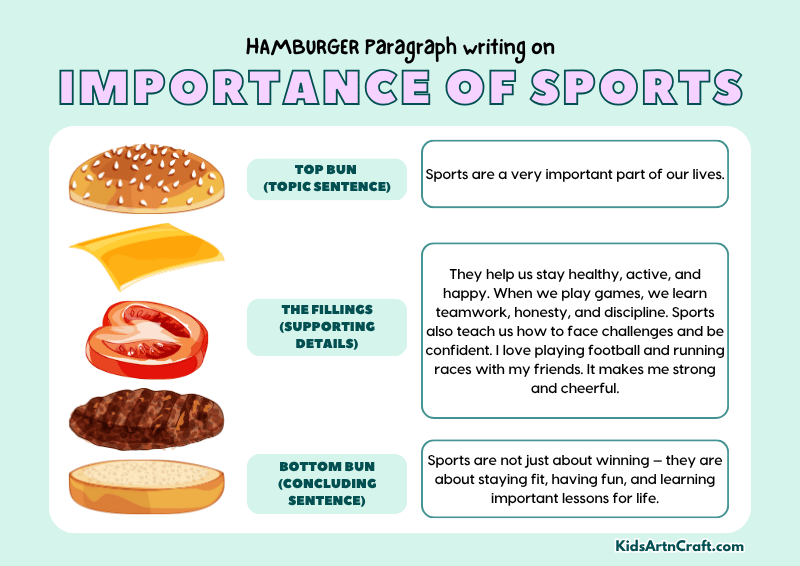 HAMBURGER Paragraph writing on

IMPORTANCE OF SPORTS

TOP BUN (TOPIC SENTENCE)

Sports are a very important part of our lives.

THE FILLINGS (SUPPORTING DETAILS)

They help us stay healthy, active, and happy. When we play games, we learn teamwork, honesty, and discipline. Sports also teach us how to face challenges and be confident. I love playing football and running races with my friends. It makes me strong and cheerful.

BOTTOM BUN (CONCLUDING SENTENCE)

Sports are not just about winning – they are about staying fit, having fun, and learning important lessons for life.

KidsArtnCraft.com